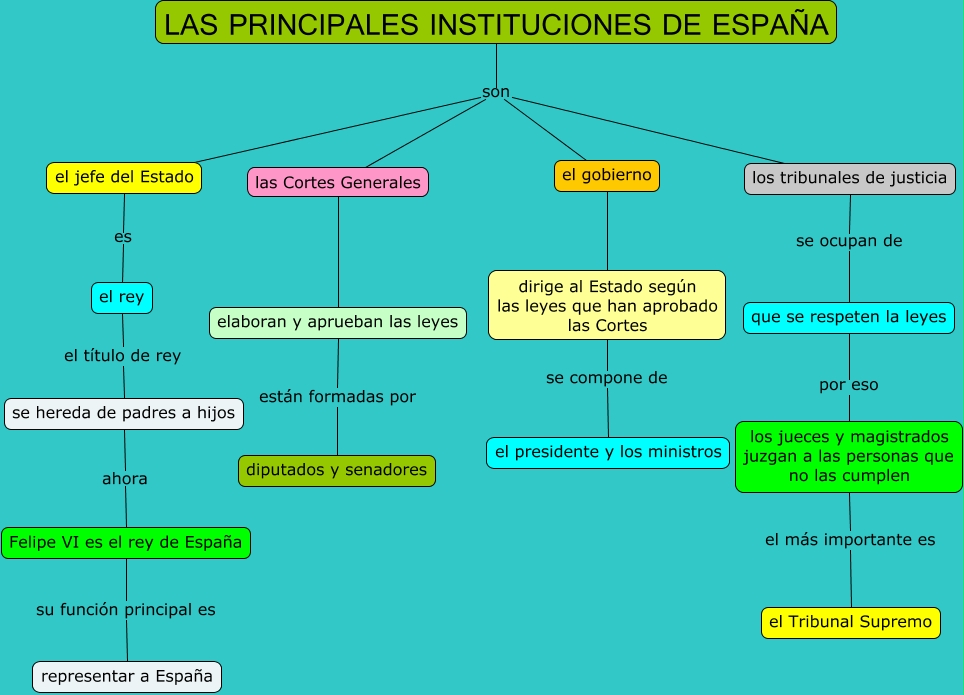 LAS PRINCIPALES INSTITUCIONES DE ESPAÑA

son

el jefe del Estado

es

el rey

el título de rey

se hereda de padres a hijos

ahora

Felipe VI es el rey de España

su función principal es

representar a España

las Cortes Generales

elaboran y aprueban las leyes

están formadas por

diputados y senadores

el gobierno

dirige al Estado según las leyes que han aprobado las Cortes

se compone de

el presidente y los ministros

los tribunales de justicia

se ocupan de

que se respeten la leyes

por eso

los jueces y magistrados juzgan a las personas que no las cumplen

el más importante es

el Tribunal Supremo